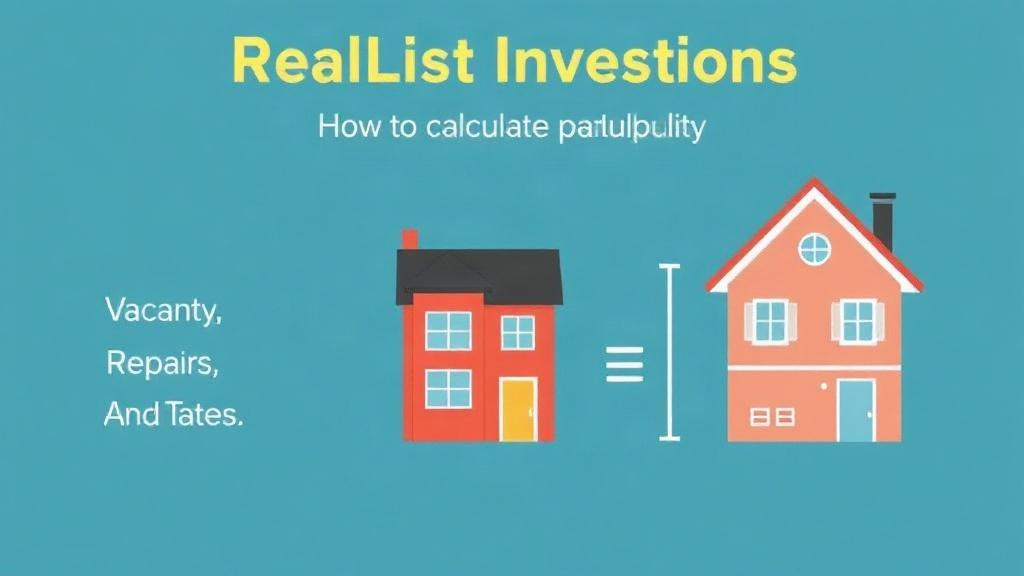 RealList Investions

How to calculate parlulpulity

Vacanty,
Repairs,
And Tates.